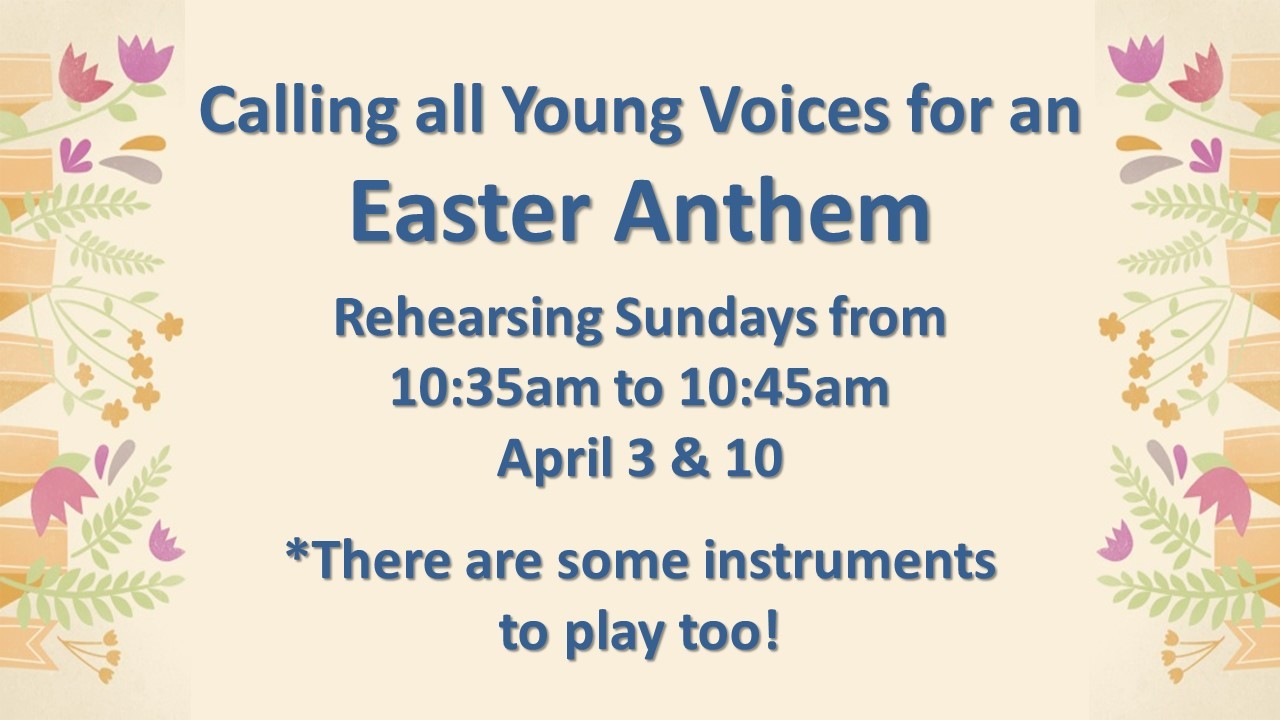 Calling all Young Voices for an
Easter Anthem

Rehearsing Sundays from
10:35am to 10:45am
April 3 & 10

*There are some instruments to play too!